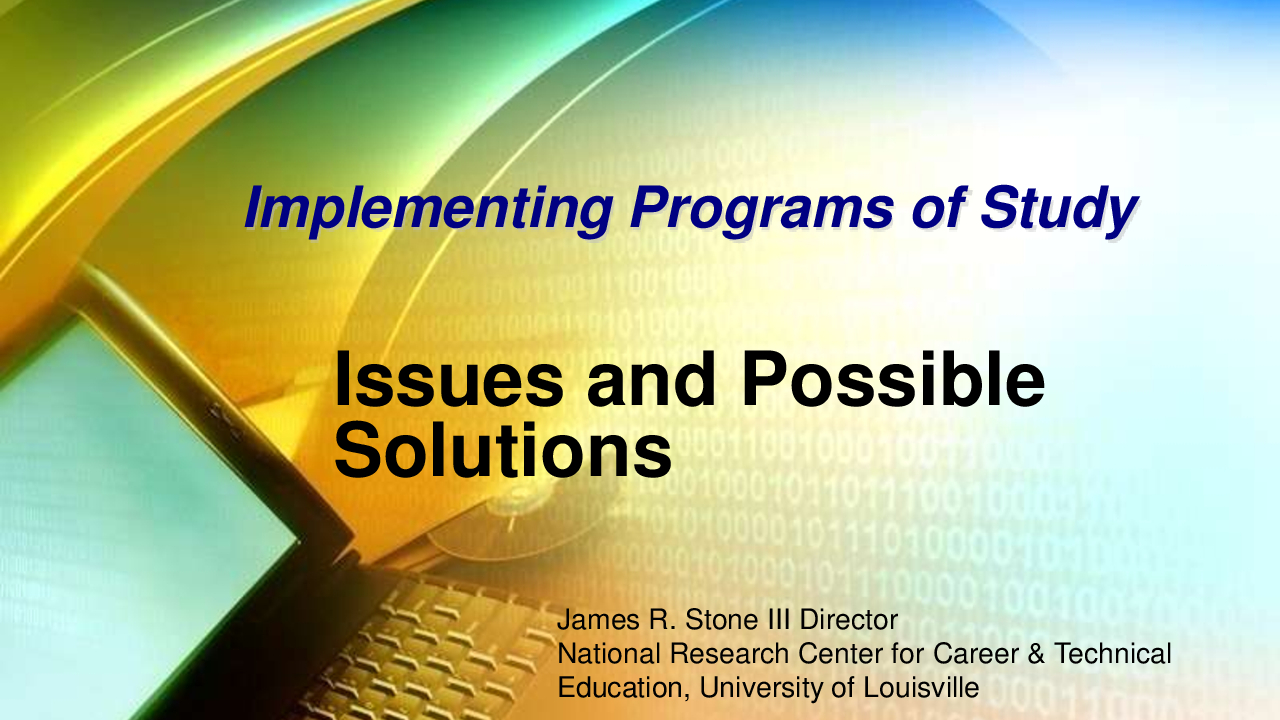 Implementing Programs of Study

Issues and Possible Solutions

James R. Stone III Director
National Research Center for Career & Technical Education, University of Louisville